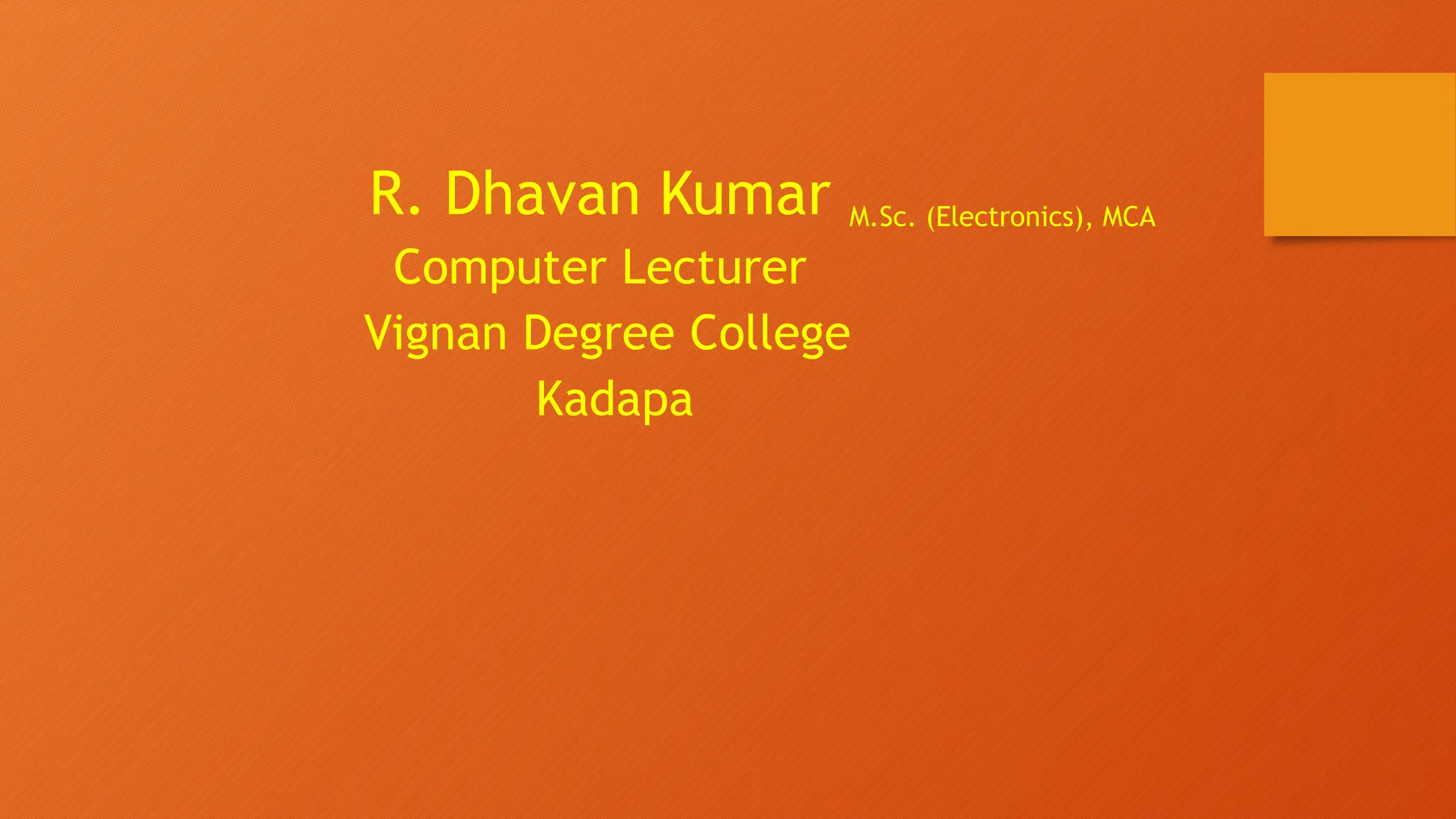 R. Dhavan Kumar M.Sc. (Electronics), MCA
Computer Lecturer
Vignan Degree College
Kadapa